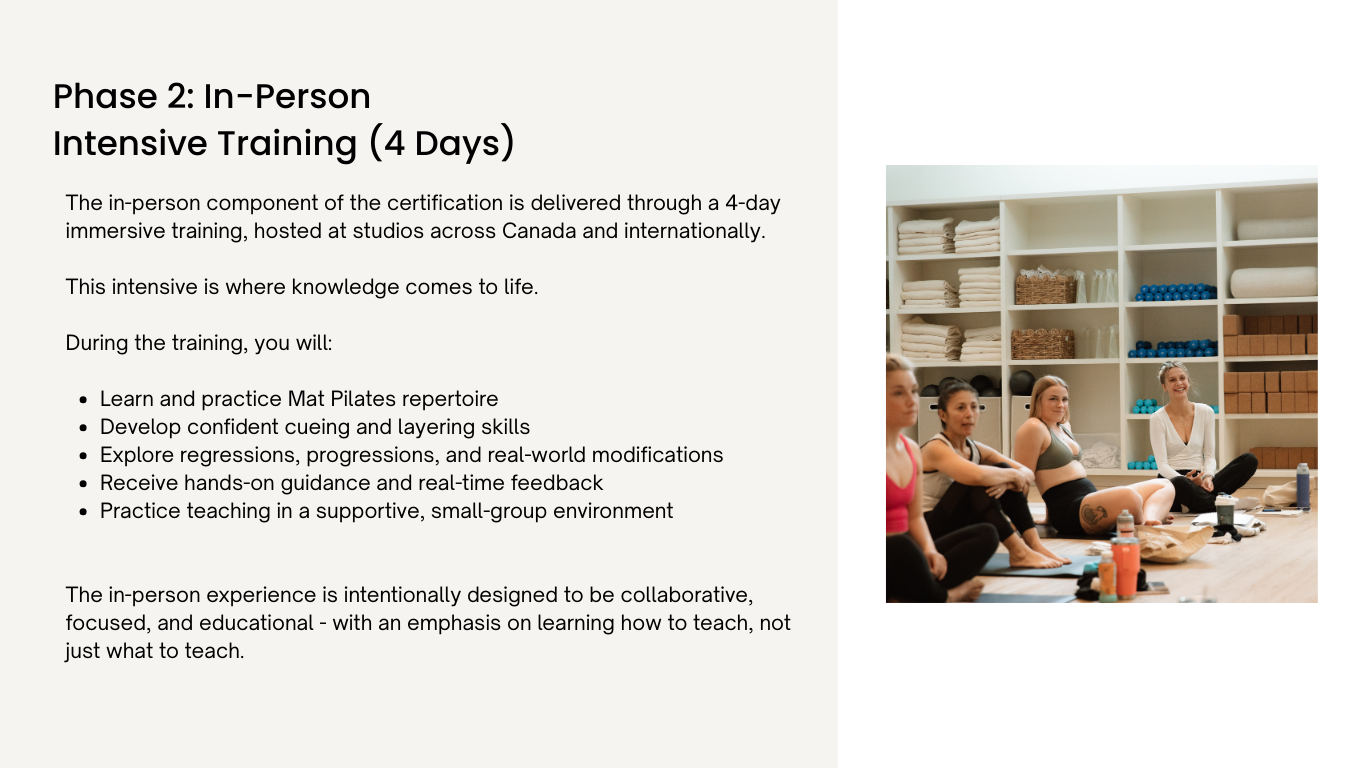 Phase 2: In-Person
Intensive Training (4 Days)

The in-person component of the certification is delivered through a 4-day immersive training, hosted at studios across Canada and internationally.

This intensive is where knowledge comes to life.

During the training, you will:

- Learn and practice Mat Pilates repertoire
- Develop confident cueing and layering skills
- Explore regressions, progressions, and real-world modifications
- Receive hands-on guidance and real-time feedback
- Practice teaching in a supportive, small-group environment

The in-person experience is intentionally designed to be collaborative, focused, and educational - with an emphasis on learning how to teach, not just what to teach.